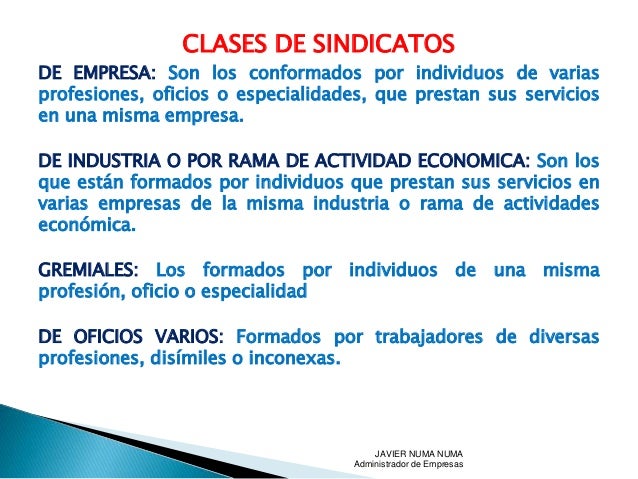 CLASES DE SINDICATOS

DE EMPRESA: Son los conformados por individuos de varias profesiones, oficios o especialidades, que prestan sus servicios en una misma empresa.

DE INDUSTRIA O POR RAMA DE ACTIVIDAD ECONOMICA: Son los que están formados por individuos que prestan sus servicios en varias empresas de la misma industria o rama de actividades económica.

GREMIALES: Los formados por individuos de una misma profesión, oficio o especialidad

DE OFICIOS VARIOS: Formados por trabajadores de diversas profesiones, disímiles o inconexas.

JAVIER NUMA NUMA
Administrador de Empresas